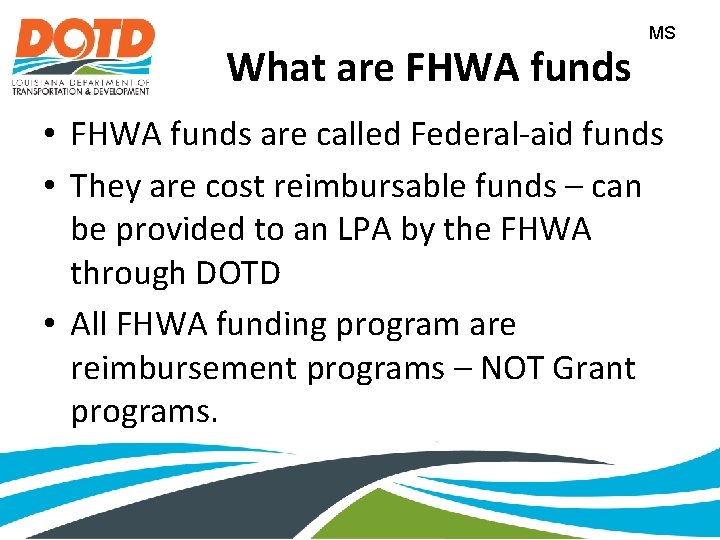 DOTD
LOUISIANA DEPARTMENT OF TRANSPORTATION & DEVELOPMENT

MS

What are FHWA funds

• FHWA funds are called Federal-aid funds
• They are cost reimbursable funds – can be provided to an LPA by the FHWA through DOTD
• All FHWA funding program are reimbursement programs – NOT Grant programs.